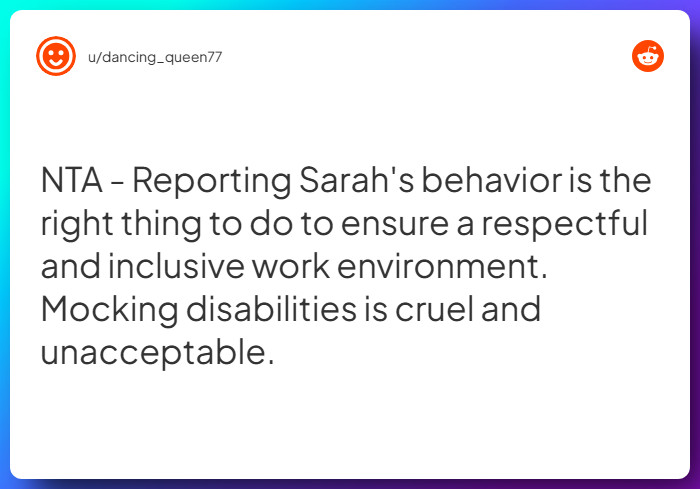 u/dancing_queen77

NTA - Reporting Sarah's behavior is the right thing to do to ensure a respectful and inclusive work environment. Mocking disabilities is cruel and unacceptable.